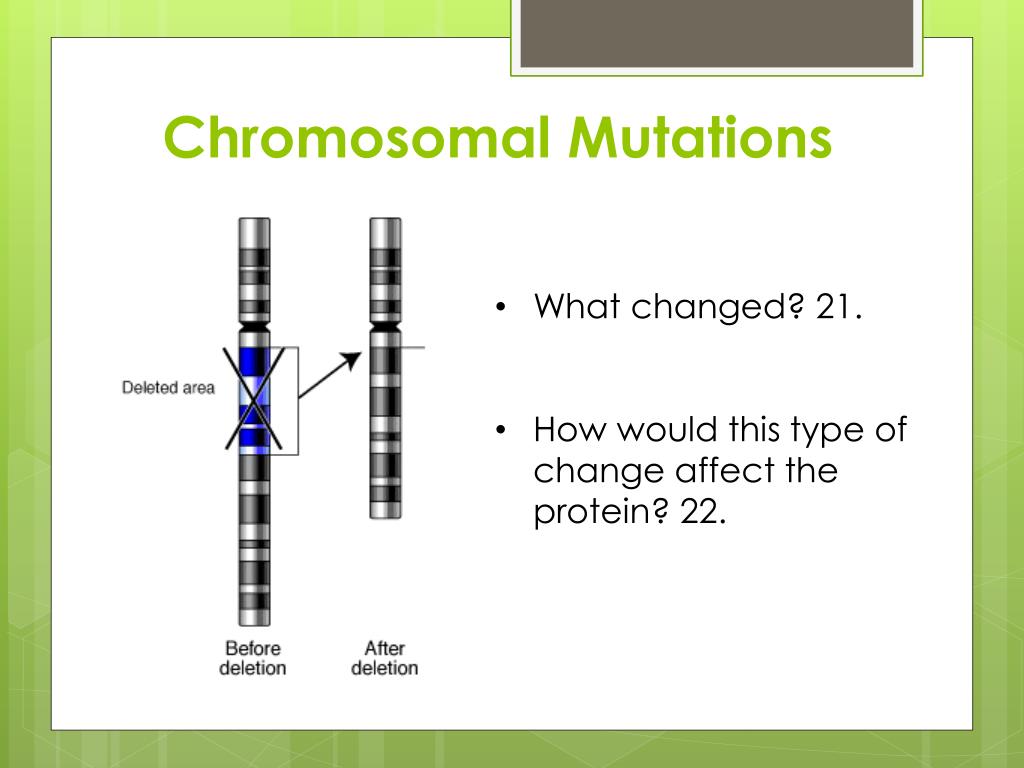 Chromosomal Mutations

Deleted area

Before deletion

After deletion

• What changed? 21.

• How would this type of change affect the protein? 22.